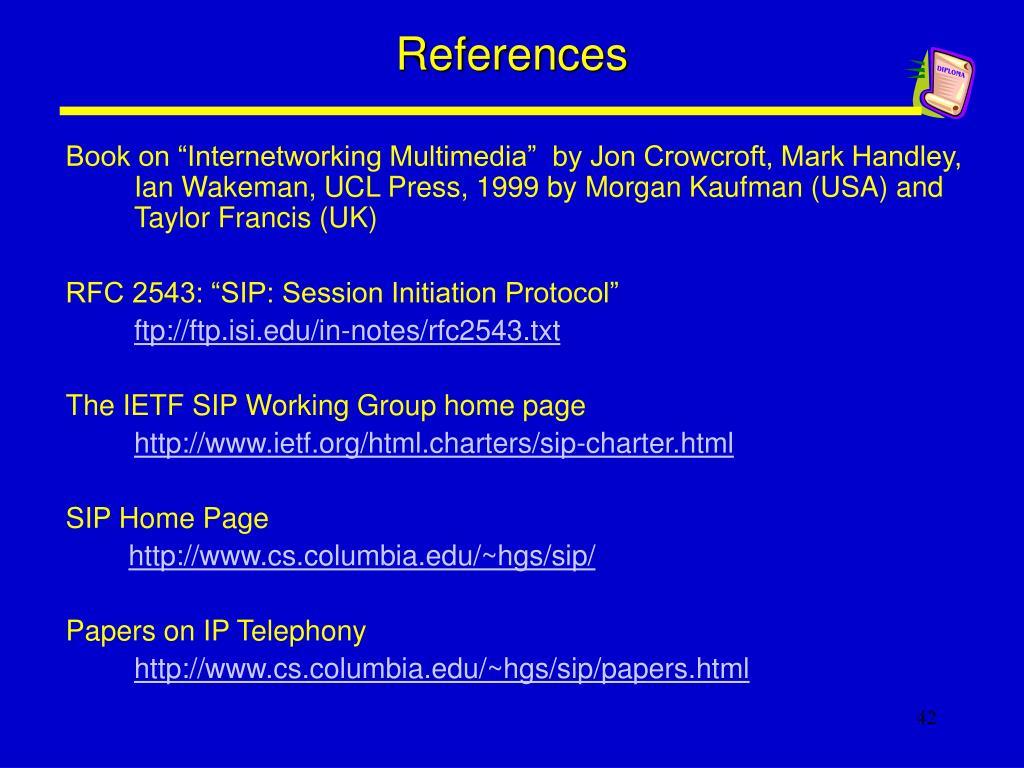 References

DIPLOMA

Book on “Internetworking Multimedia” by Jon Crowcroft, Mark Handley, Ian Wakeman, UCL Press, 1999 by Morgan Kaufman (USA) and Taylor Francis (UK)

RFC 2543: “SIP: Session Initiation Protocol”
ftp://ftp.isi.edu/in-notes/rfc2543.txt

The IETF SIP Working Group home page
http://www.ietf.org/html.charters/sip-charter.html

SIP Home Page
http://www.cs.columbia.edu/~hgs/sip/

Papers on IP Telephony
http://www.cs.columbia.edu/~hgs/sip/papers.html

42